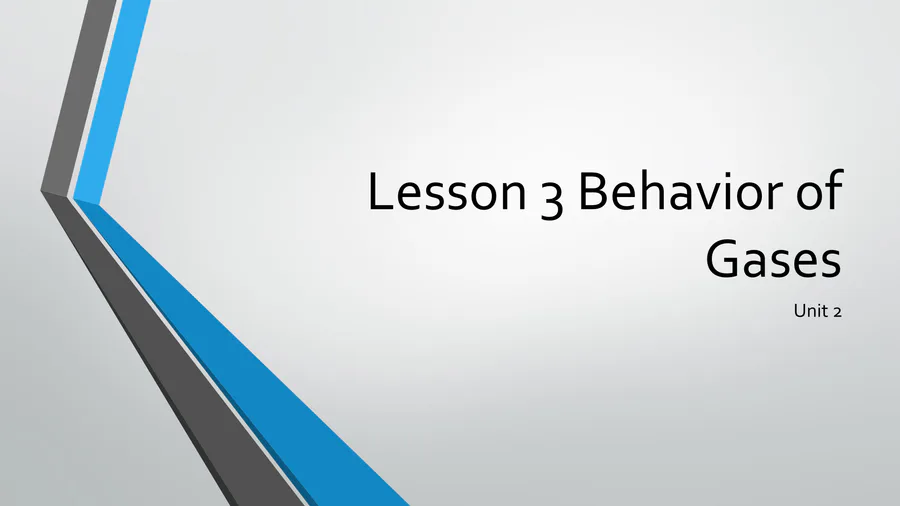 Lesson 3 Behavior of Gases

Unit 2